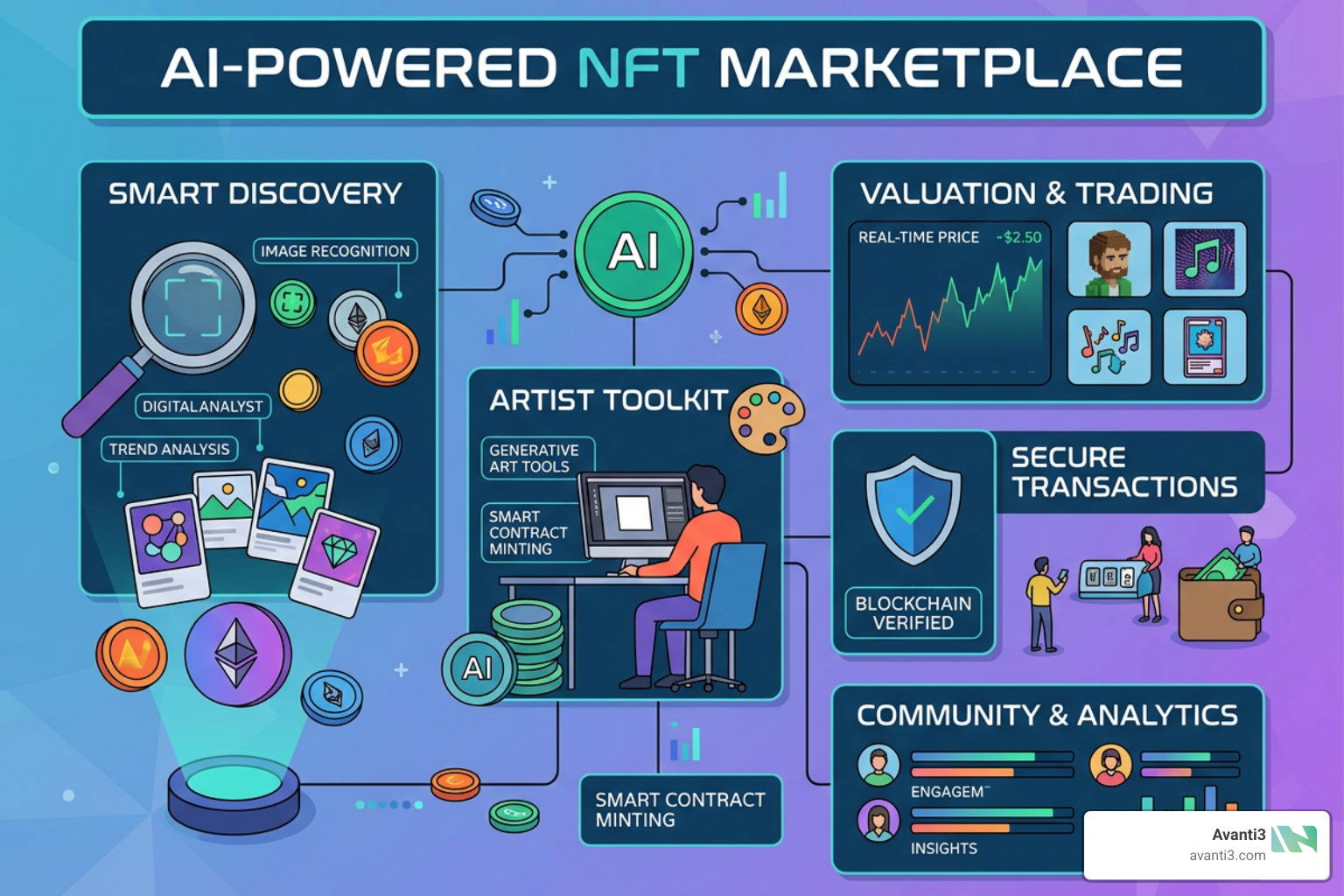 AI-POWERED NFT MARKETPLACE

SMART DISCOVERY

IMAGE RECOGNITION

DIGITALANALYST

TREND ANALYSIS

AI

ARTIST TOOLKIT

GENERATIVE ART TOOLS

SMART CONTRACT MINTING

AI

SMART CONTRACT MINTING

VALUATION & TRADING

REAL-TIME PRICE -$2.50

SECURE TRANSACTIONS

BLOCKCHAIN VERIFIED

COMMUNITY & ANALYTICS

ENGAGEM

INSIGHTS

Avanti3
avanti3.com